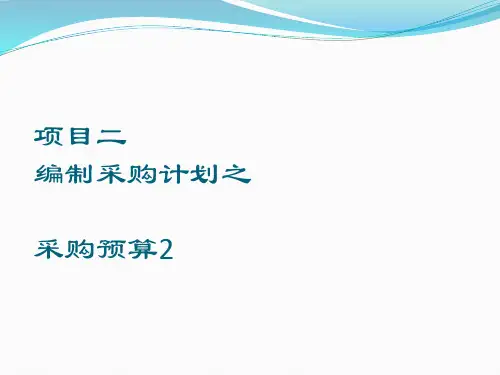 项目二
编制采购计划之

采购预算2